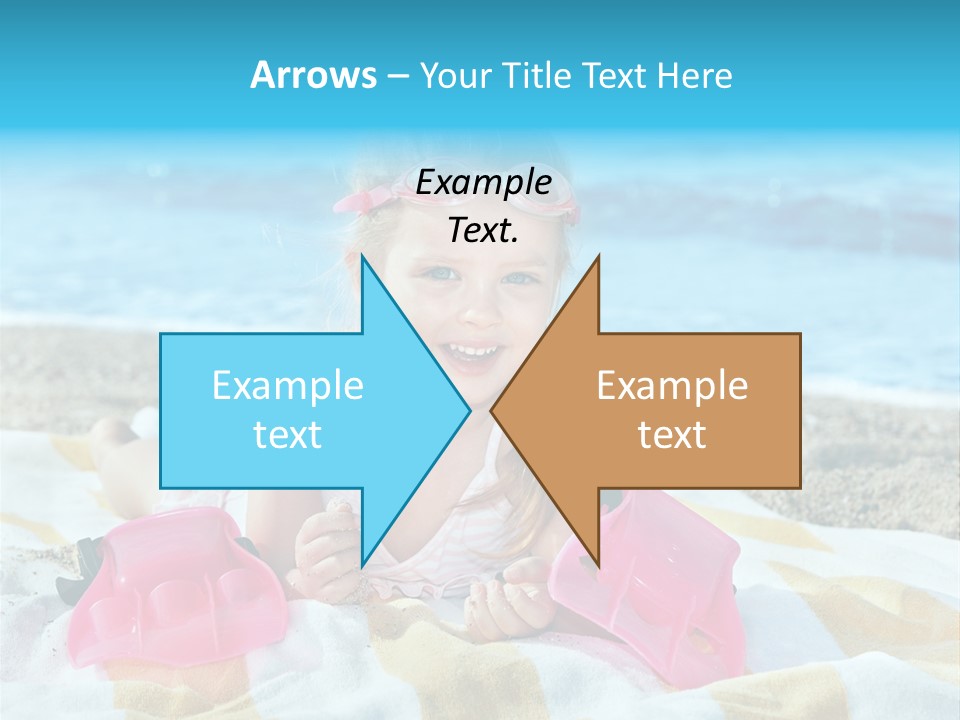 Arrows – Your Title Text Here

Example Text.

Example text

Example text